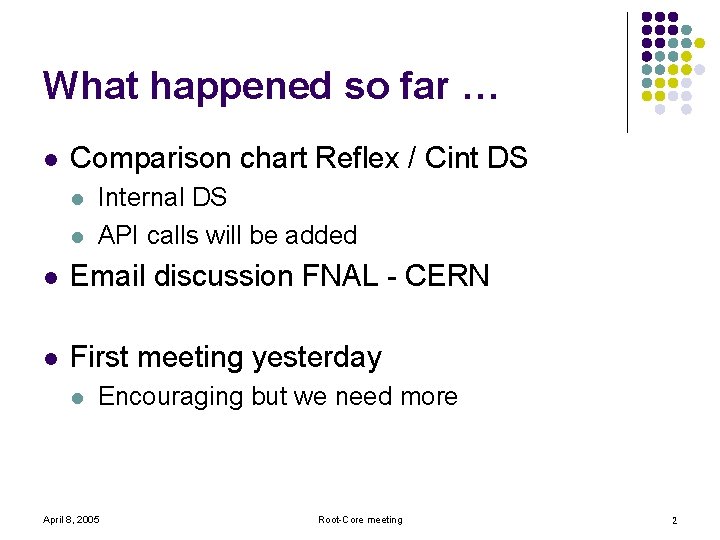 What happened so far …

- Comparison chart Reflex / Cint DS
  - Internal DS
  - API calls will be added
- Email discussion FNAL - CERN

- First meeting yesterday
  - Encouraging but we need more

April 8, 2005

Root-Core meeting

2